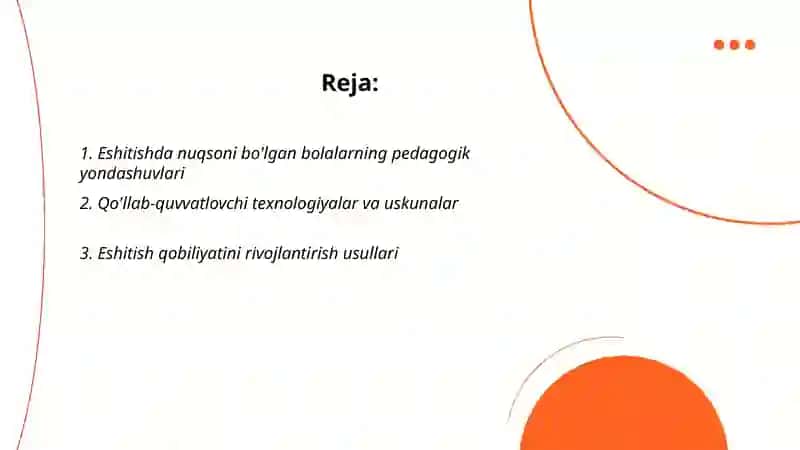 Reja:

1. Eshitishda nuqsoni bo'lgan bolalarning pedagogik yondashuvlari

2. Qo'llab-quvvatlovchi texnologiyalar va uskunalar

3. Eshitish qobiliyatini rivojlantirish usullari